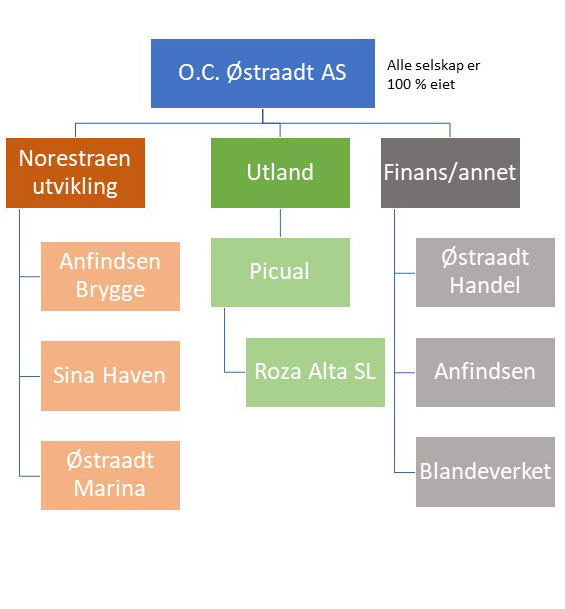 O.C. Østraadt AS

Alle selskap er 100 % eiet

Norestraen utvikling

Anfindsen Brygge

Sina Haven

Østraadt Marina

Utland

Picual

Roza Alta SL

Finans/annet

Østraadt Handel

Anfindsen

Blandeverket